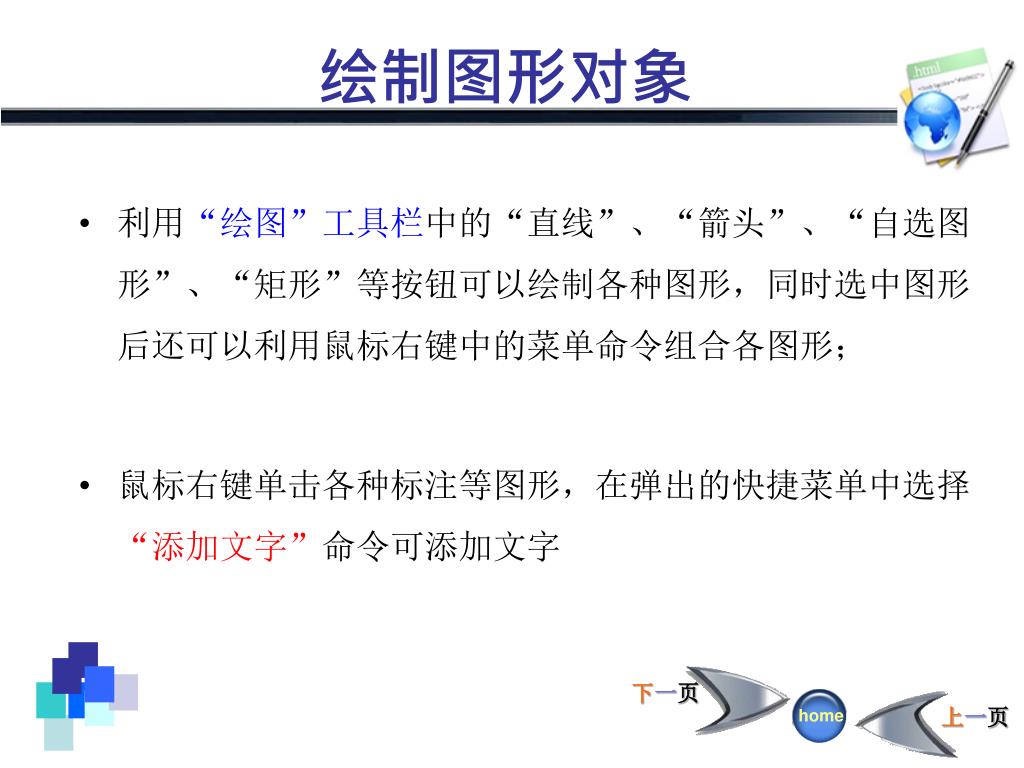 绘制图形对象

.html

• 利用“绘图”工具栏中的“直线”、“箭头”、“自选图形”、“矩形”等按钮可以绘制各种图形，同时选中图形后还可以利用鼠标右键中的菜单命令组合各图形；

• 鼠标右键单击各种标注等图形，在弹出的快捷菜单中选择“添加文字”命令可添加文字

下一页

home

上一页